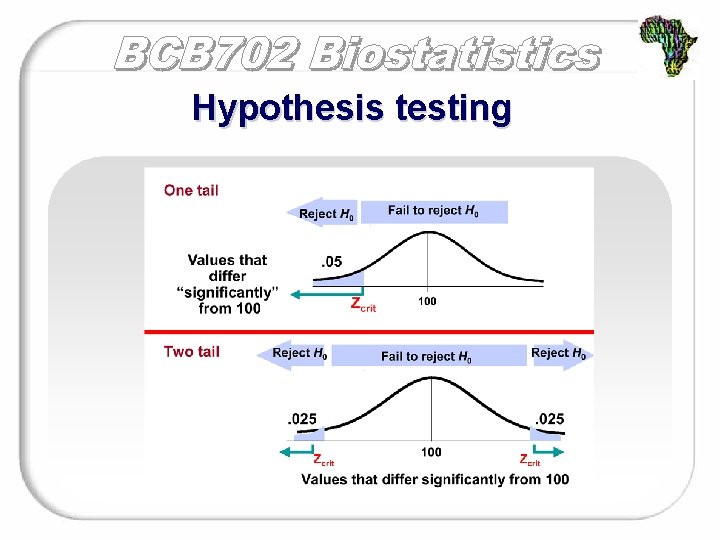 BCB702 Biostatistics

Hypothesis testing

One tail

Reject $H_0$

Fail to reject $H_0$

Values that differ "significantly" from 100

.05

$Z_{crit}$

100

Two tail

Reject $H_0$

Fail to reject $H_0$

Reject $H_0$

.025

.025

$Z_{crit}$

100

$Z_{crit}$

Values that differ significantly from 100